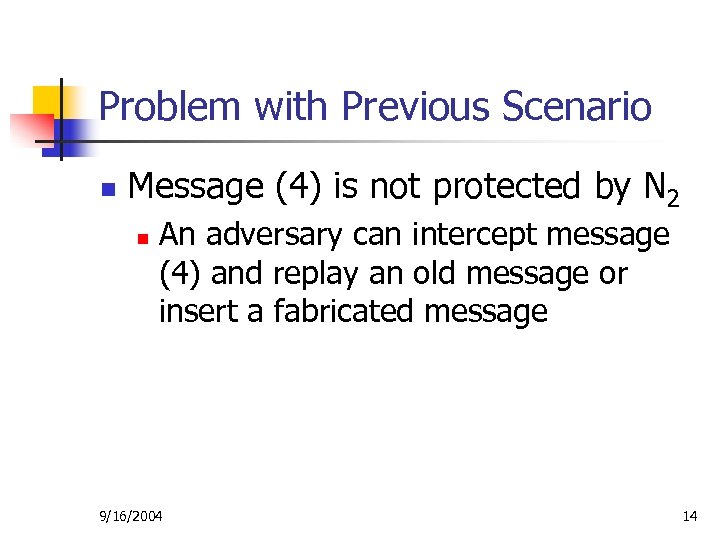 Problem with Previous Scenario

Message (4) is not protected by $N_2$

An adversary can intercept message (4) and replay an old message or insert a fabricated message

9/16/2004

14